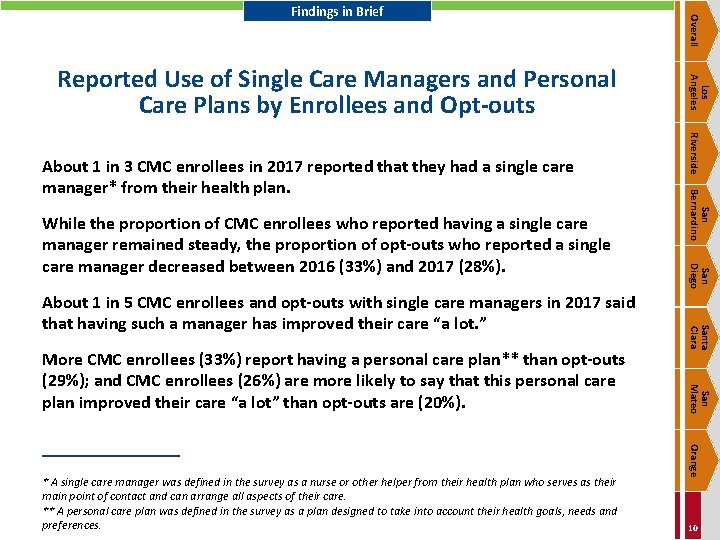 Findings in Brief

Reported Use of Single Care Managers and Personal Care Plans by Enrollees and Opt-outs

About 1 in 3 CMC enrollees in 2017 reported that they had a single care manager* from their health plan.

While the proportion of CMC enrollees who reported having a single care manager remained steady, the proportion of opt-outs who reported a single care manager decreased between 2016 (33%) and 2017 (28%).

About 1 in 5 CMC enrollees and opt-outs with single care managers in 2017 said that having such a manager has improved their care "a lot."

More CMC enrollees (33%) report having a personal care plan** than opt-outs (29%); and CMC enrollees (26%) are more likely to say that this personal care plan improved their care "a lot" than opt-outs are (20%).

* A single care manager was defined in the survey as a nurse or other helper from their health plan who serves as their main point of contact and can arrange all aspects of their care.
** A personal care plan was defined in the survey as a plan designed to take into account their health goals, needs and preferences.

Overall
Los Angeles
Riverside
San Bernardino
San Diego
Santa Clara
San Mateo
Orange
10